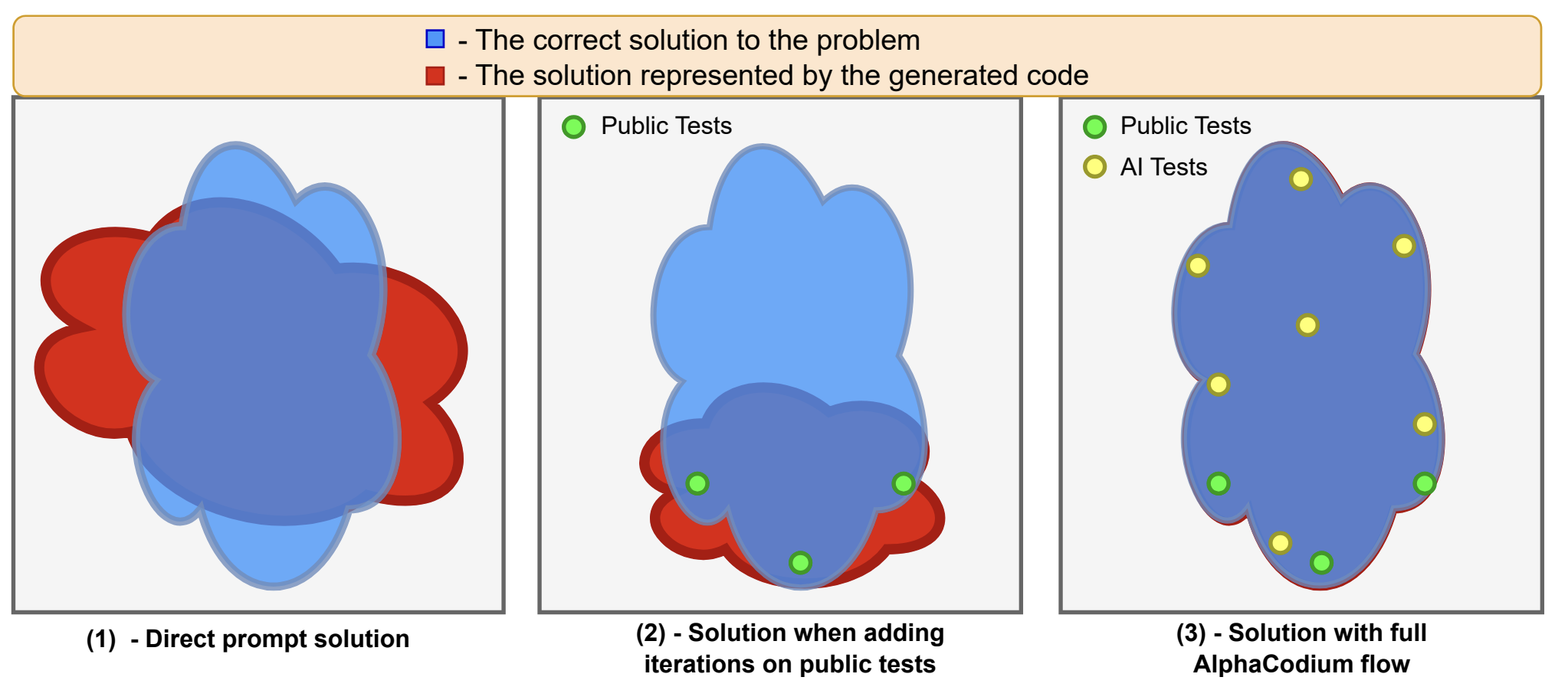 - The correct solution to the problem
- The solution represented by the generated code

Public Tests

Public Tests
AI Tests

(1) - Direct prompt solution

(2) - Solution when adding iterations on public tests

(3) - Solution with full AlphaCodium flow